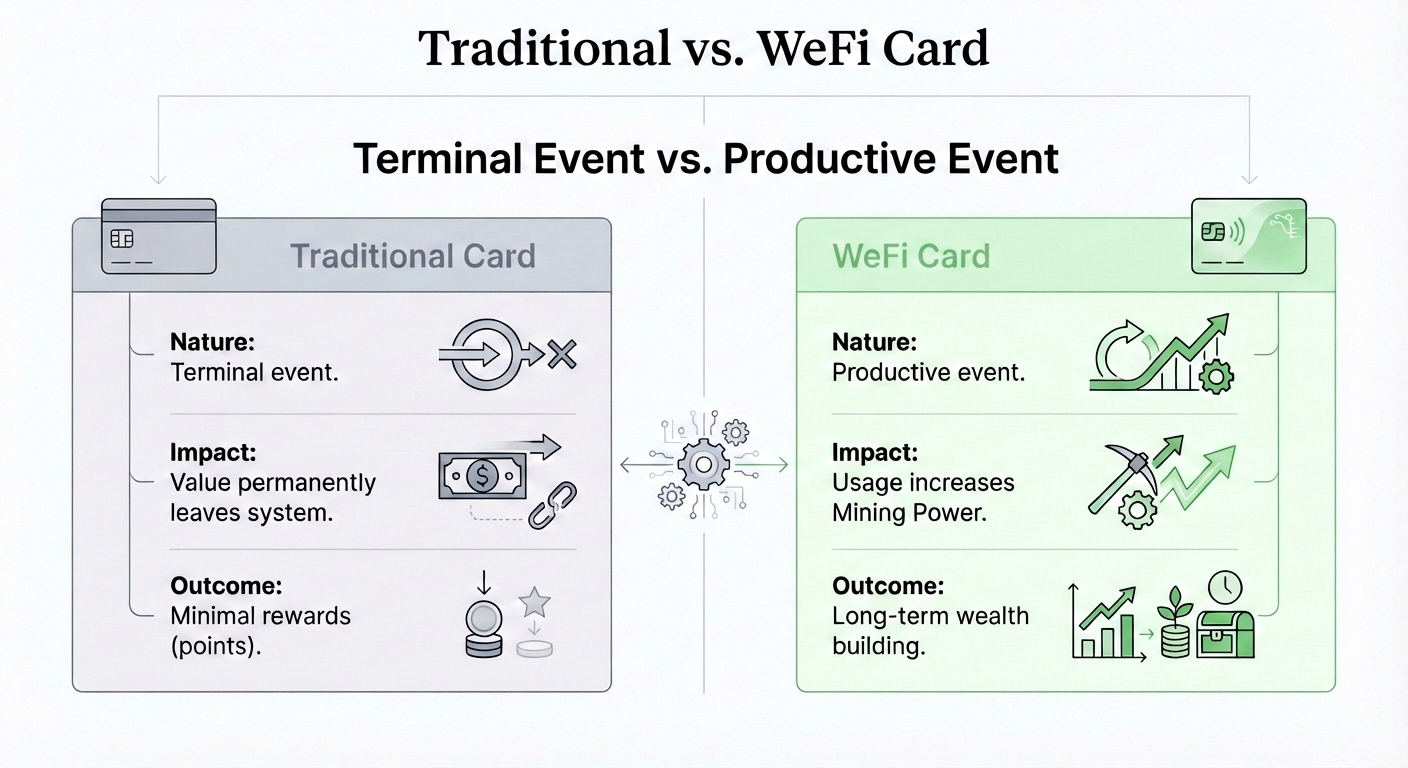 Traditional vs. WeFi Card

Terminal Event vs. Productive Event

Traditional Card

Nature:
Terminal event.

Impact:
Value permanently leaves system.

Outcome:
Minimal rewards (points).

WeFi Card

Nature:
Productive event.

Impact:
Usage increases Mining Power.

Outcome:
Long-term wealth building.